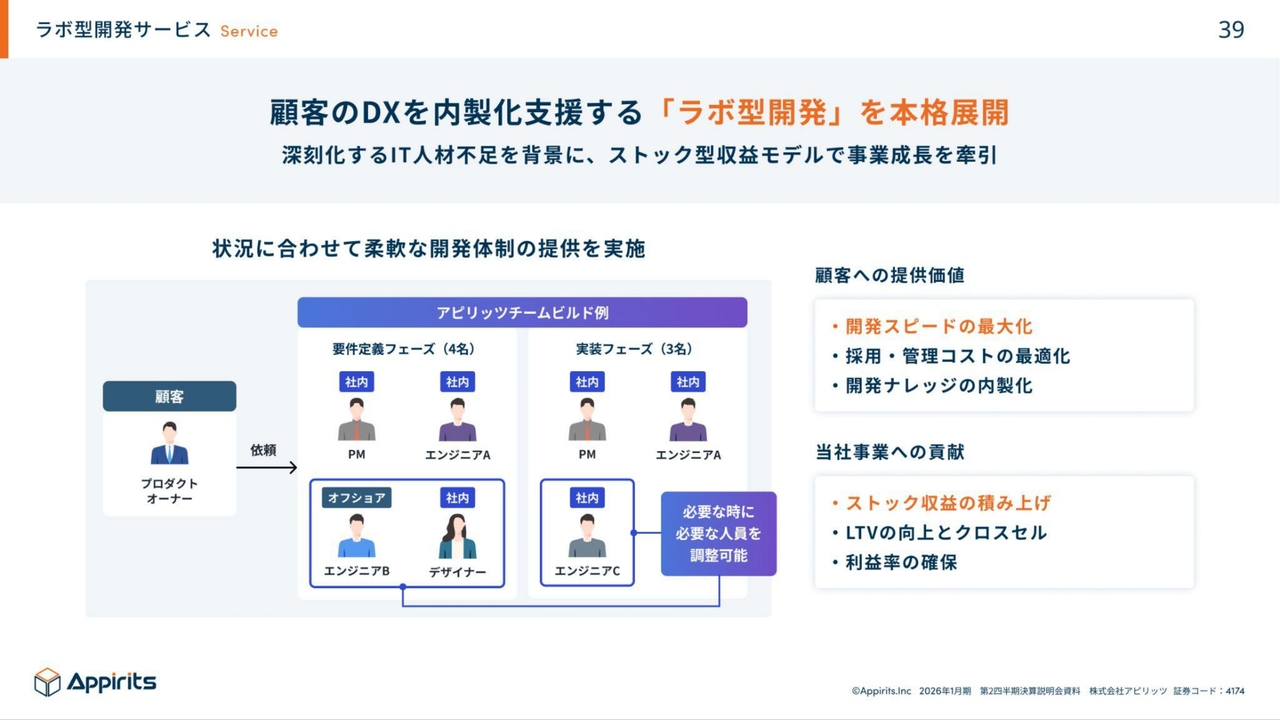 ラボ型開発サービス Service

39

顧客のDXを内製化支援する「ラボ型開発」を本格展開

深刻化するIT人材不足を背景に、ストック型収益モデルで事業成長を牽引

状況に合わせて柔軟な開発体制の提供を実施

顧客

プロダクトオーナー

依頼

アピリッツチームビルド例

要件定義フェーズ（4名）

社内

PM

社内

エンジニアA

オフショア

エンジニアB

社内

デザイナー

実装フェーズ（3名）

社内

PM

社内

エンジニアA

社内

エンジニアC

必要な時に必要な人員を調整可能

顧客への提供価値

・開発スピードの最大化
・採用・管理コストの最適化
・開発ナレッジの内製化

当社事業への貢献

・ストック収益の積み上げ
・LTVの向上とクロスセル
・利益率の確保

Appirits

©Appirits.Inc 2026年1月期 第2四半期決算説明会資料 株式会社アピリッツ 証券コード：4174